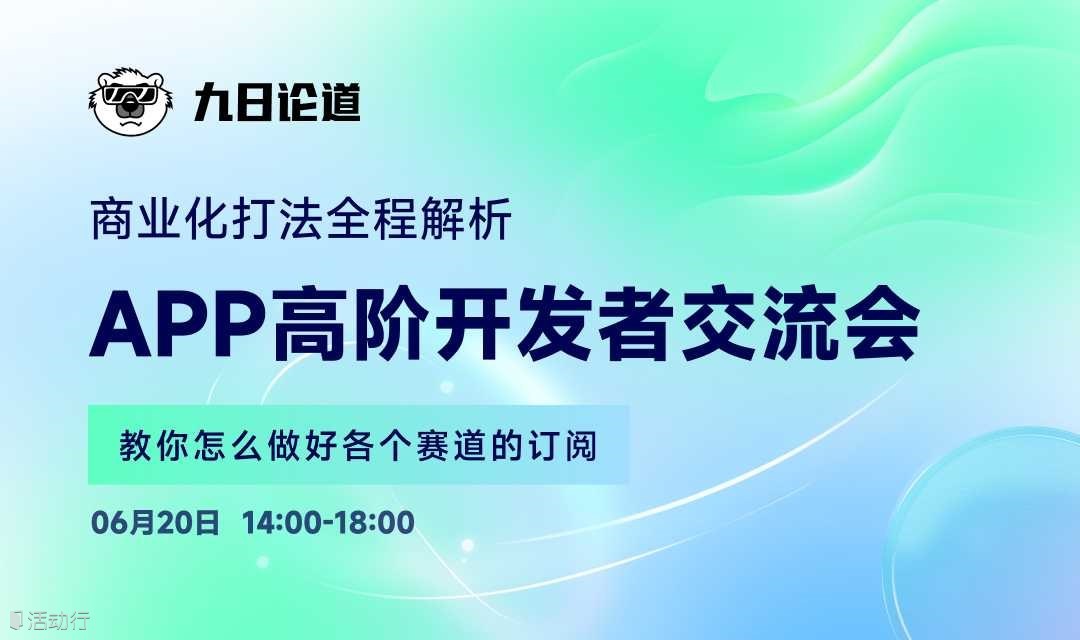 九日论道

商业化打法全程解析

APP高阶开发者交流会

教你怎么做好各个赛道的订阅

06月20日 14:00-18:00

活动行